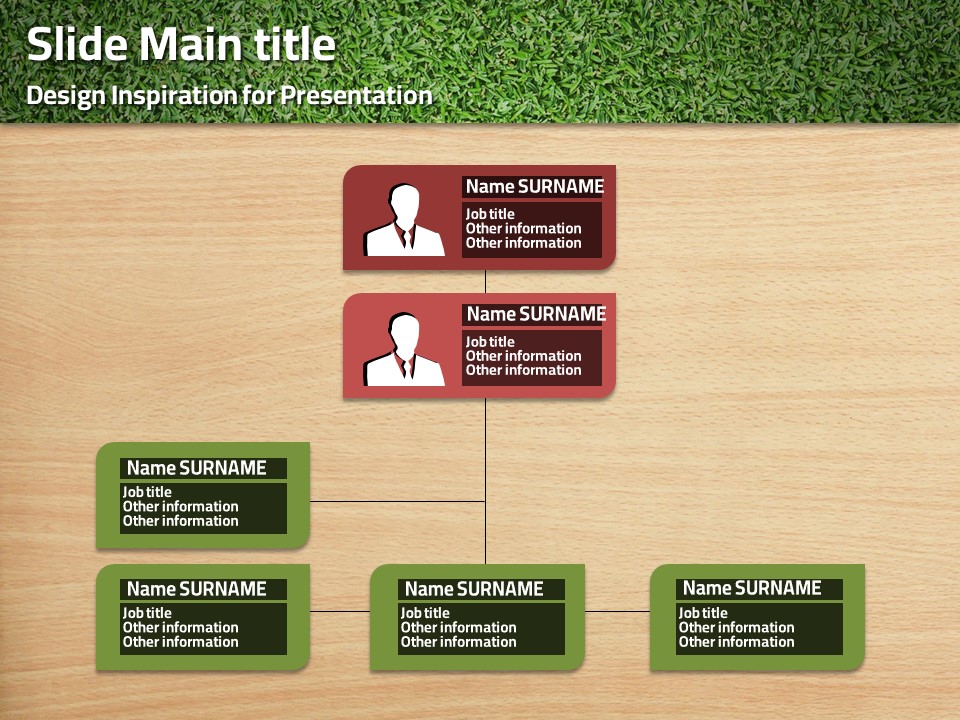 Slide Main title

Design Inspiration for Presentation

Name SURNAME
Job title
Other information
Other information

Name SURNAME
Job title
Other information
Other information

Name SURNAME
Job title
Other information
Other information

Name SURNAME
Job title
Other information
Other information

Name SURNAME
Job title
Other information
Other information

Name SURNAME
Job title
Other information
Other information